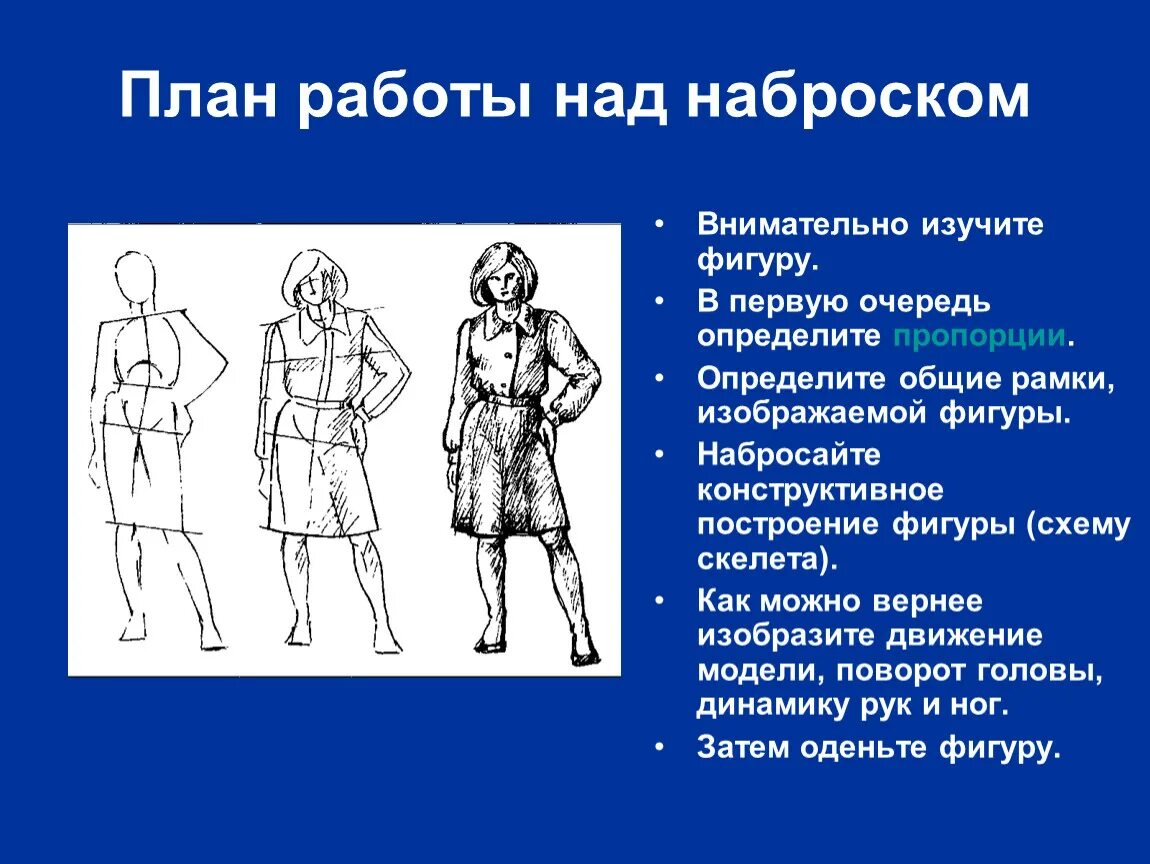 План работы над наброском

• Внимательно изучите фигуру.
• В первую очередь определите пропорции.
• Определите общие рамки, изображаемой фигуры.
• Набросайте конструктивное построение фигуры (схему скелета).
• Как можно вернее изобразите движение модели, поворот головы, динамику рук и ног.
• Затем оденьте фигуру.